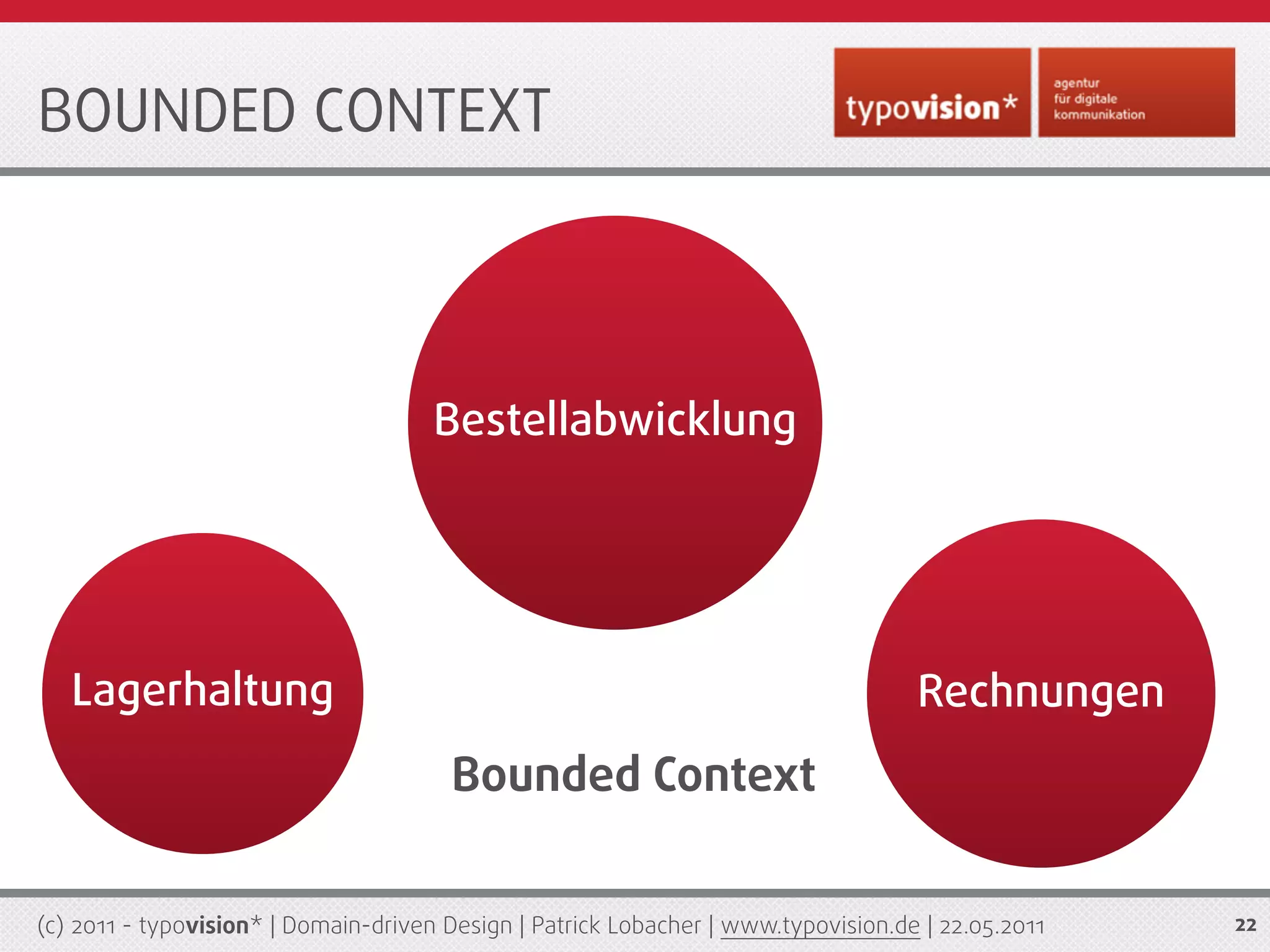 BOUNDED CONTEXT

typovision*

agentur für digitale kommunikation

Bestellabwicklung

Lagerhaltung

Rechnungen

Bounded Context

(c) 2011 - typovision* | Domain-driven Design | Patrick Lobacher | www.typovision.de | 22.05.2011

22